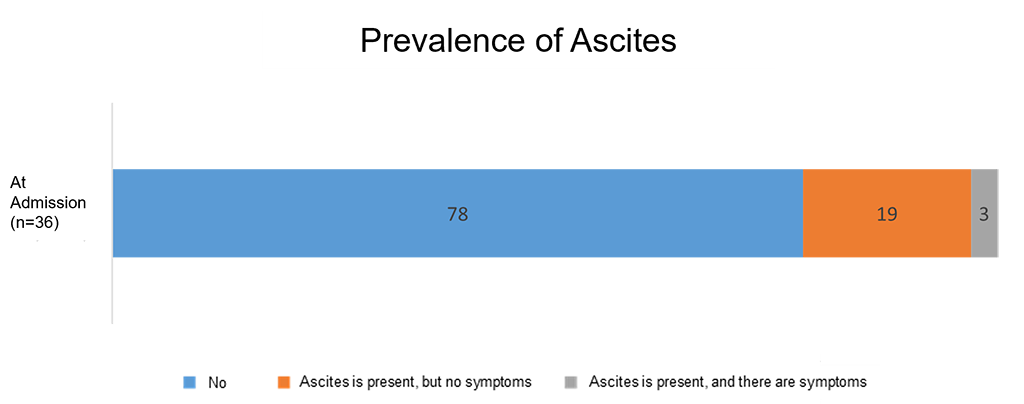 Prevalence of Ascites

At Admission (n=36)

78

19

3

No

Ascites is present, but no symptoms

Ascites is present, and there are symptoms